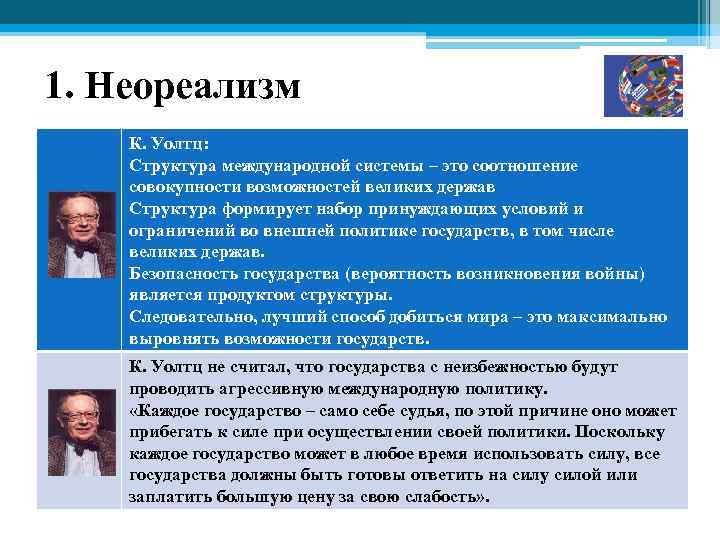 1. Неореализм

К. Уолтц:
Структура международной системы – это соотношение совокупности возможностей великих держав
Структура формирует набор принуждающих условий и ограничений во внешней политике государств, в том числе великих держав.
Безопасность государства (вероятность возникновения войны) является продуктом структуры.
Следовательно, лучший способ добиться мира – это максимально выровнять возможности государств.

К. Уолтц не считал, что государства с неизбежностью будут проводить агрессивную международную политику.
«Каждое государство – само себе судья, по этой причине оно может прибегать к силе при осуществлении своей политики. Поскольку каждое государство может в любое время использовать силу, все государства должны быть готовы ответить на силу силой или заплатить большую цену за свою слабость».